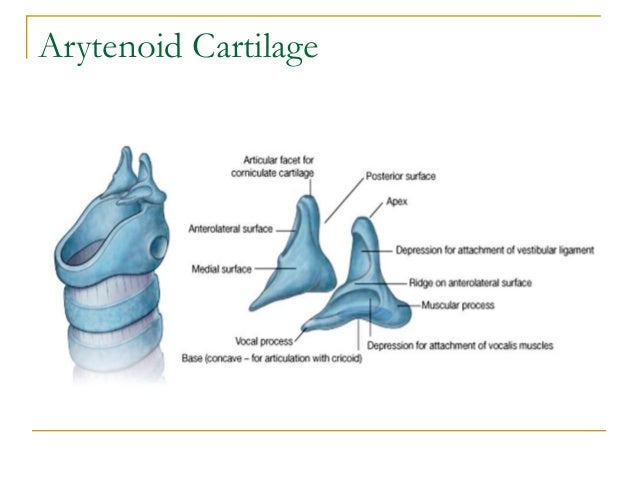 Arytenoid Cartilage

Articular facet for corniculate cartilage

Posterior surface

Apex

Anterolateral surface

Depression for attachment of vestibular ligament

Medial surface

Ridge on anterolateral surface

Muscular process

Vocal process

Depression for attachment of vocalis muscles

Base (concave – for articulation with cricoid)